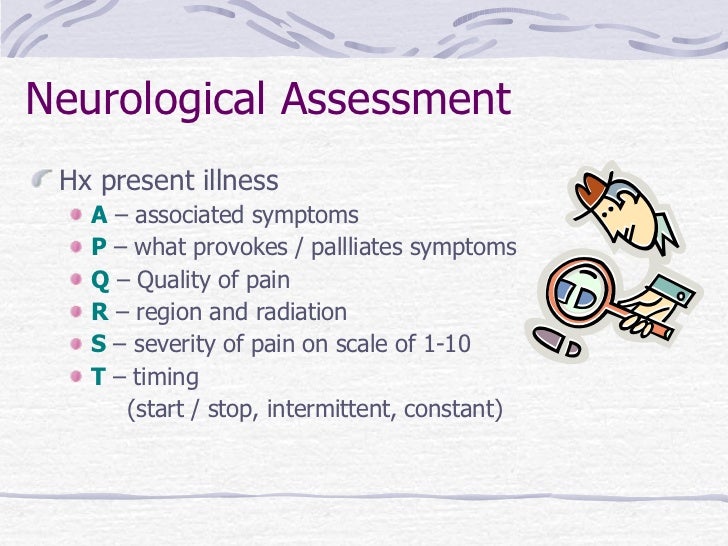 Neurological Assessment

Hx present illness

A – associated symptoms
P – what provokes / pallliates symptoms
Q – Quality of pain
R – region and radiation
S – severity of pain on scale of 1-10
T – timing
(start / stop, intermittent, constant)